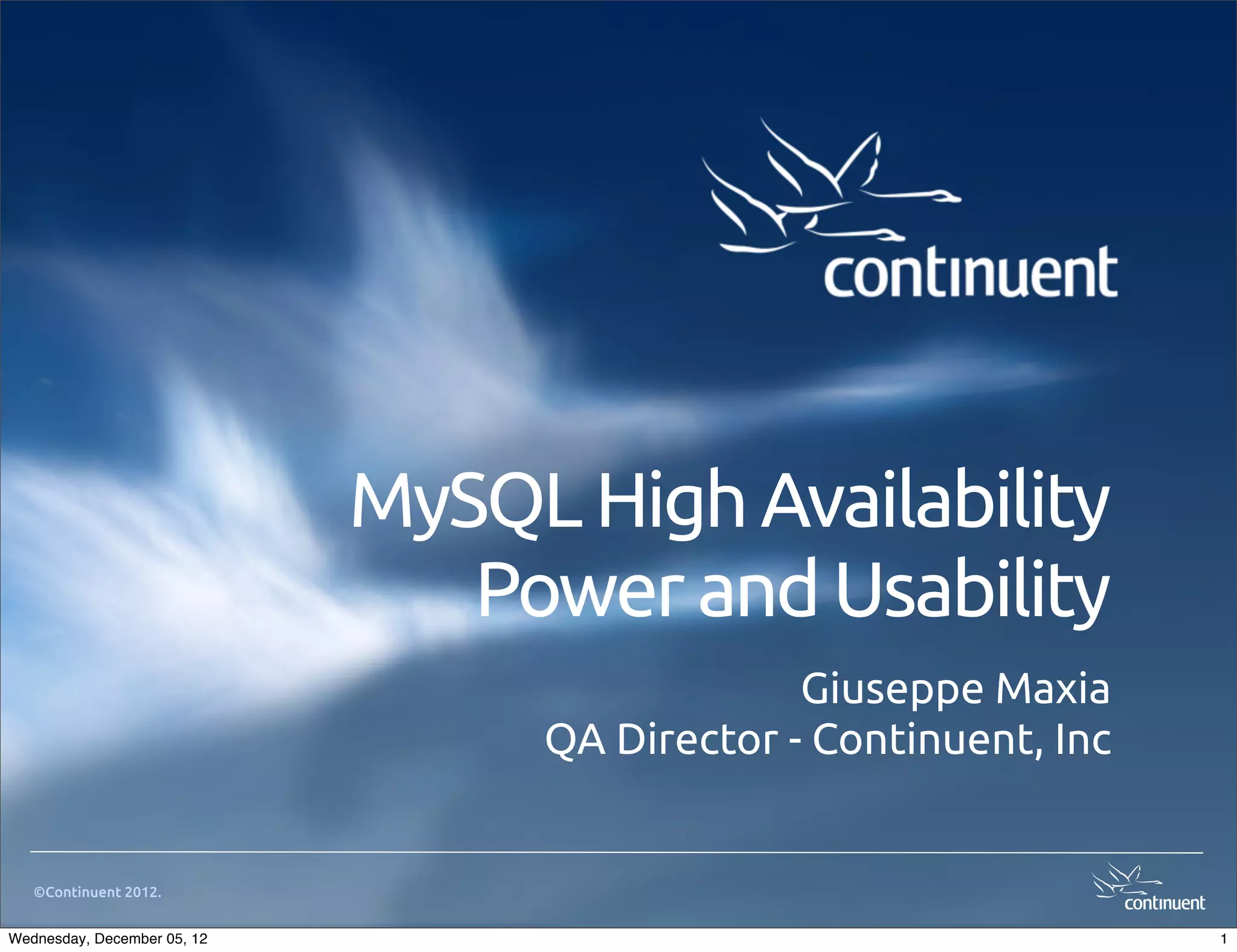 continuent

MySQL High Availability
Power and Usability

Giuseppe Maxia
QA Director - Continuent, Inc

©Continuent 2012.

continuent

Wednesday, December 05, 12

1